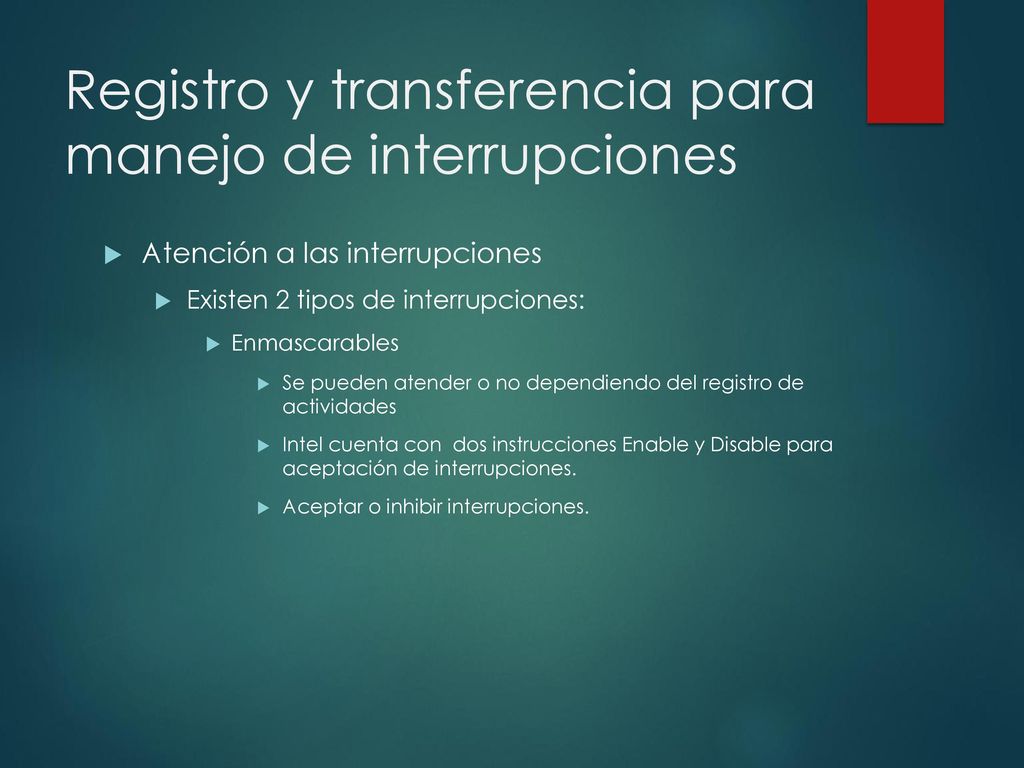 Registro y transferencia para manejo de interrupciones

Atención a las interrupciones

Existen 2 tipos de interrupciones:

Enmascarables

Se pueden atender o no dependiendo del registro de actividades

Intel cuenta con dos instrucciones Enable y Disable para aceptación de interrupciones.

Aceptar o inhibir interrupciones.